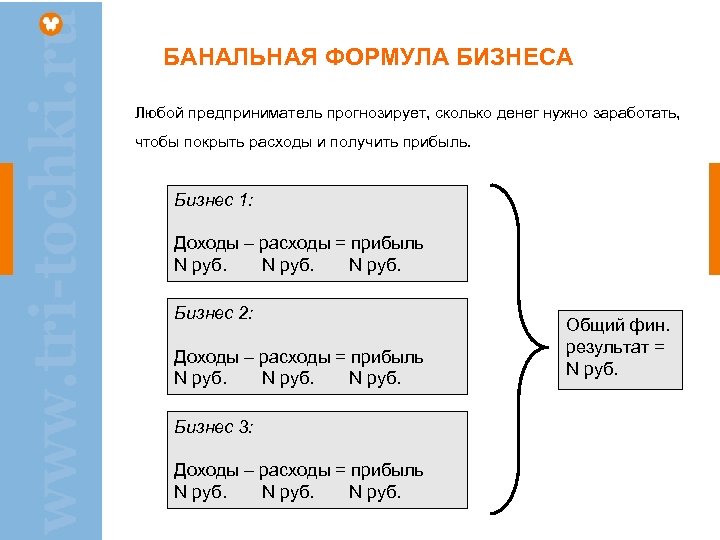 www.tri-tochki.ru

БАНАЛЬНАЯ ФОРМУЛА БИЗНЕСА

Любой предприниматель прогнозирует, сколько денег нужно заработать, чтобы покрыть расходы и получить прибыль.

Бизнес 1:

Доходы – расходы = прибыль
N руб. N руб. N руб.

Бизнес 2:

Доходы – расходы = прибыль
N руб. N руб. N руб.

Бизнес 3:

Доходы – расходы = прибыль
N руб. N руб. N руб.

Общий фин. результат = N руб.